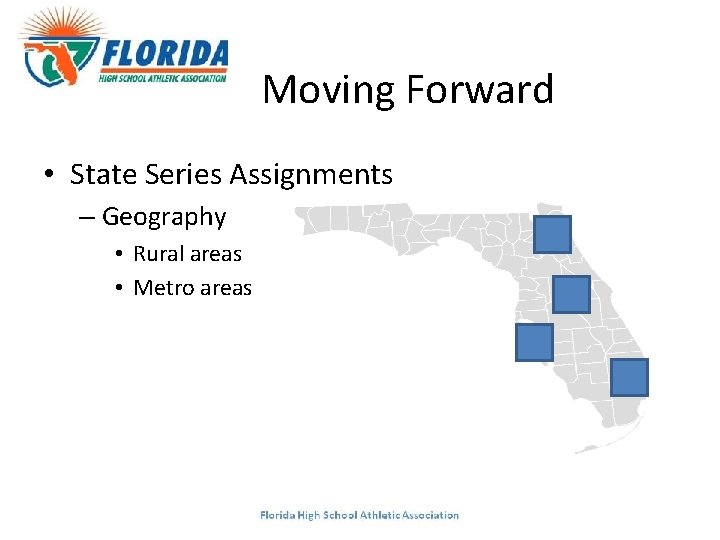 FLORIDA
HIGH SCHOOL ATHLETIC ASSOCIATION

Moving Forward

• State Series Assignments
– Geography
• Rural areas
• Metro areas

Florida High School Athletic Association